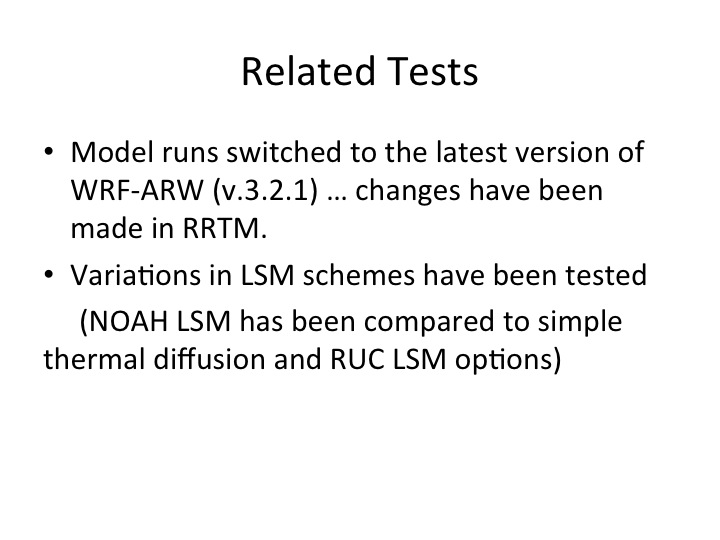 Related Tests

• Model runs switched to the latest version of WRF-ARW (v.3.2.1) … changes have been made in RRTM.

• Variations in LSM schemes have been tested

(NOAH LSM has been compared to simple thermal diffusion and RUC LSM options)